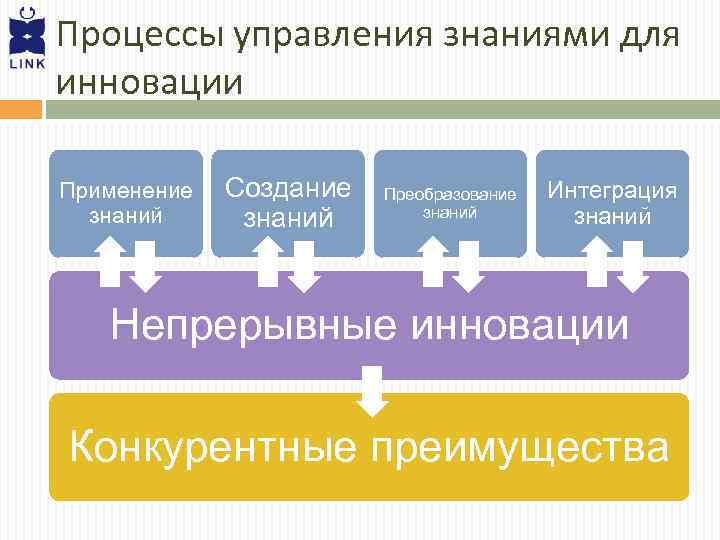 LINK

Процессы управления знаниями для инновации

Применение знаний

Создание знаний

Преобразование знаний

Интеграция знаний

Непрерывные инновации

Конкурентные преимущества